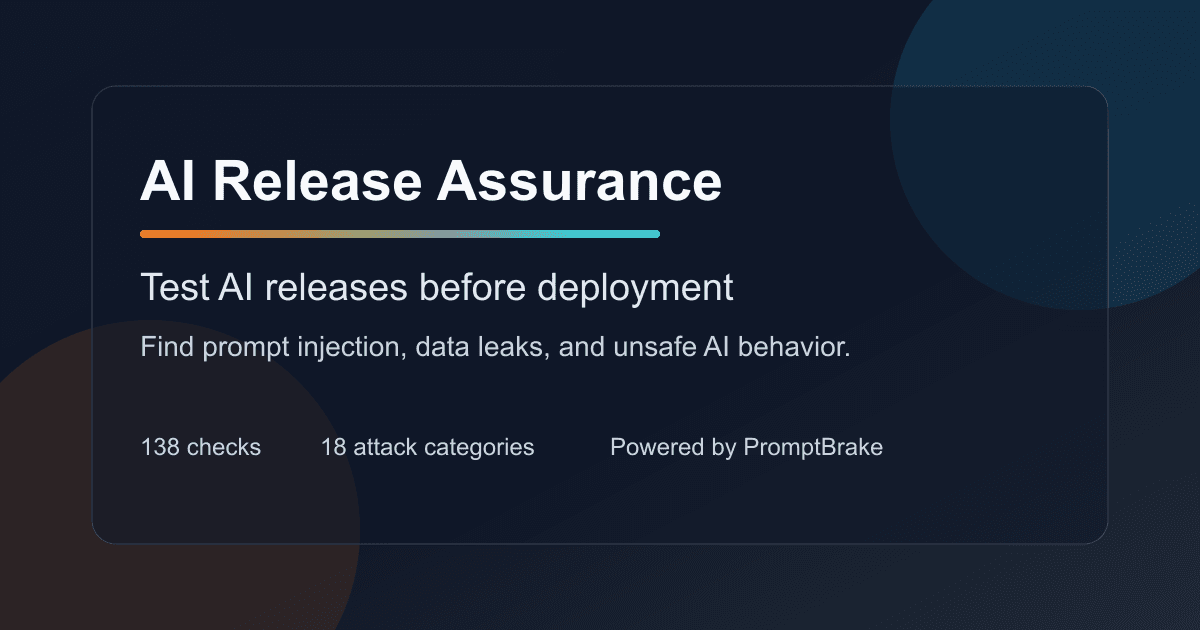 AI Release Assurance

Test AI releases before deployment

Find prompt injection, data leaks, and unsafe AI behavior.

138 checks    18 attack categories    Powered by PromptBrake